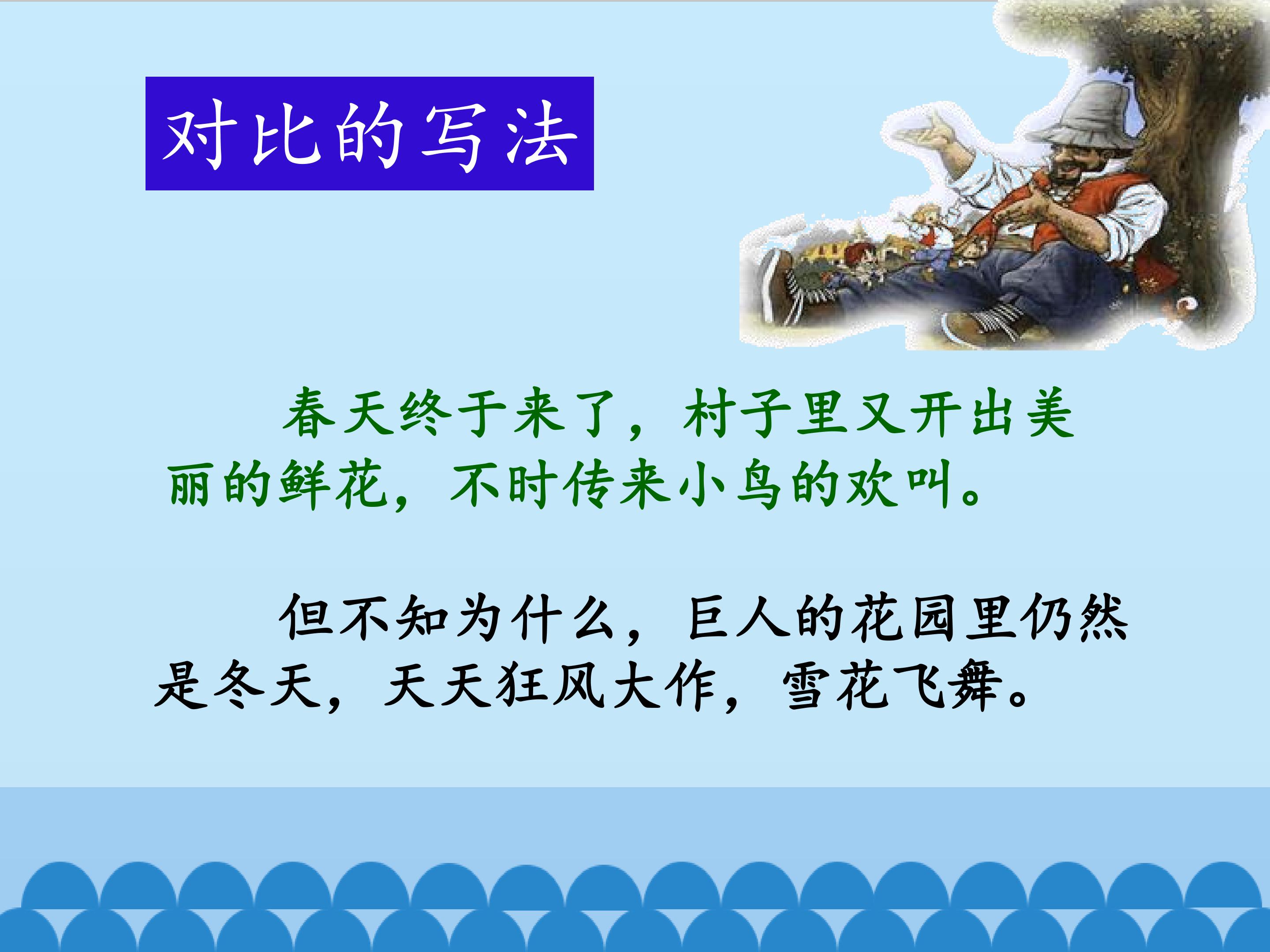 对比的写法

春天终于来了，村子里又开出美丽的鲜花，不时传来小鸟的欢叫。

但不知为什么，巨人的花园里仍然是冬天，天天狂风大作，雪花飞舞。